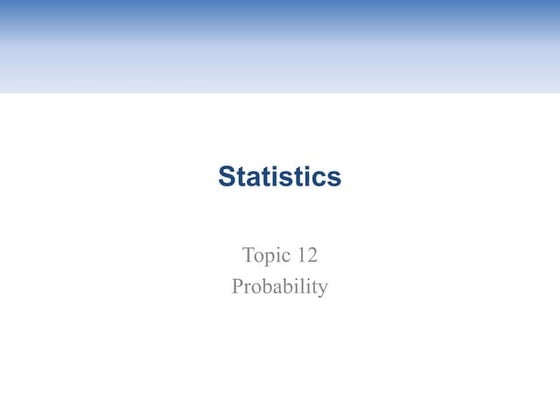 Statistics

Topic 12
Probability